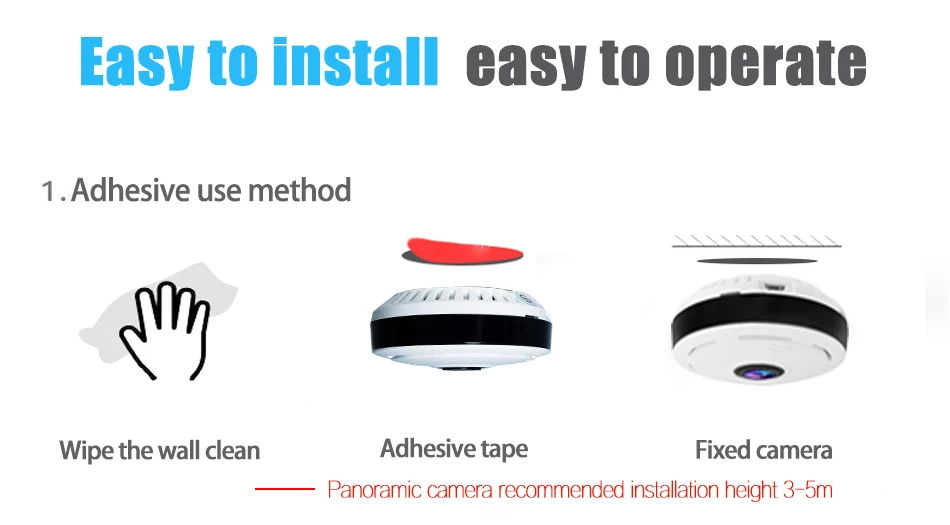 Easy to install easy to operate

1. Adhesive use method

Wipe the wall clean

Adhesive tape

Fixed camera

Panoramic camera recommended installation height 3-5m